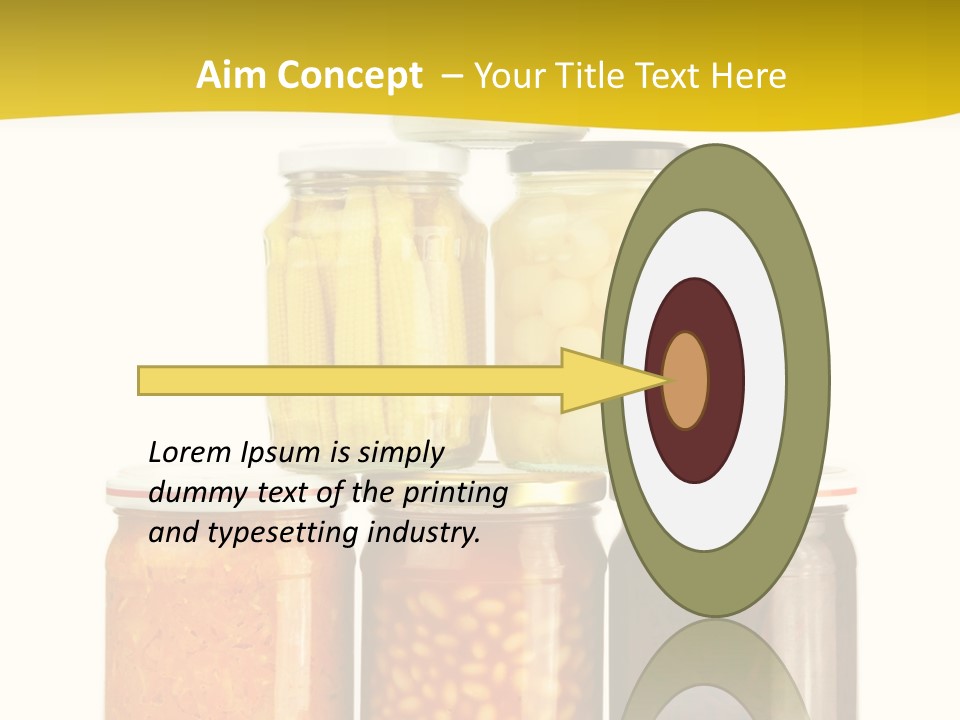 Aim Concept – Your Title Text Here

Lorem Ipsum is simply dummy text of the printing and typesetting industry.